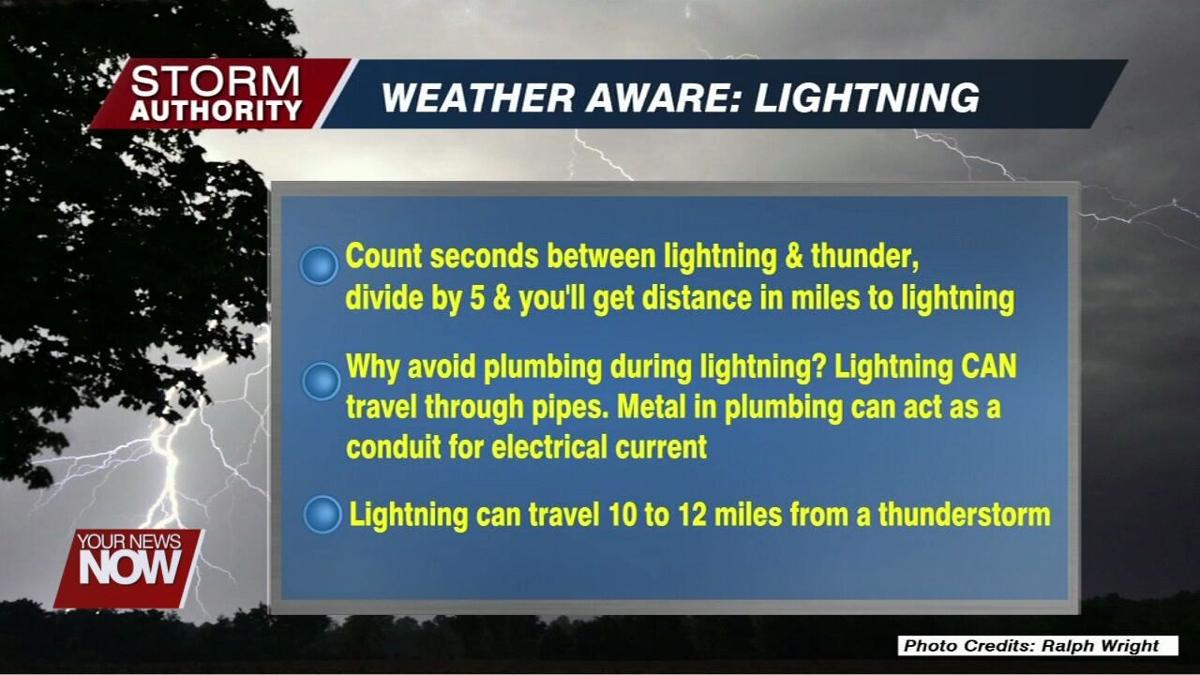 STORM AUTHORITY

WEATHER AWARE: LIGHTNING

Count seconds between lightning & thunder, divide by 5 & you'll get distance in miles to lightning

Why avoid plumbing during lightning? Lightning CAN travel through pipes. Metal in plumbing can act as a conduit for electrical current

Lightning can travel 10 to 12 miles from a thunderstorm

YOUR NEWS NOW

Photo Credits: Ralph Wright